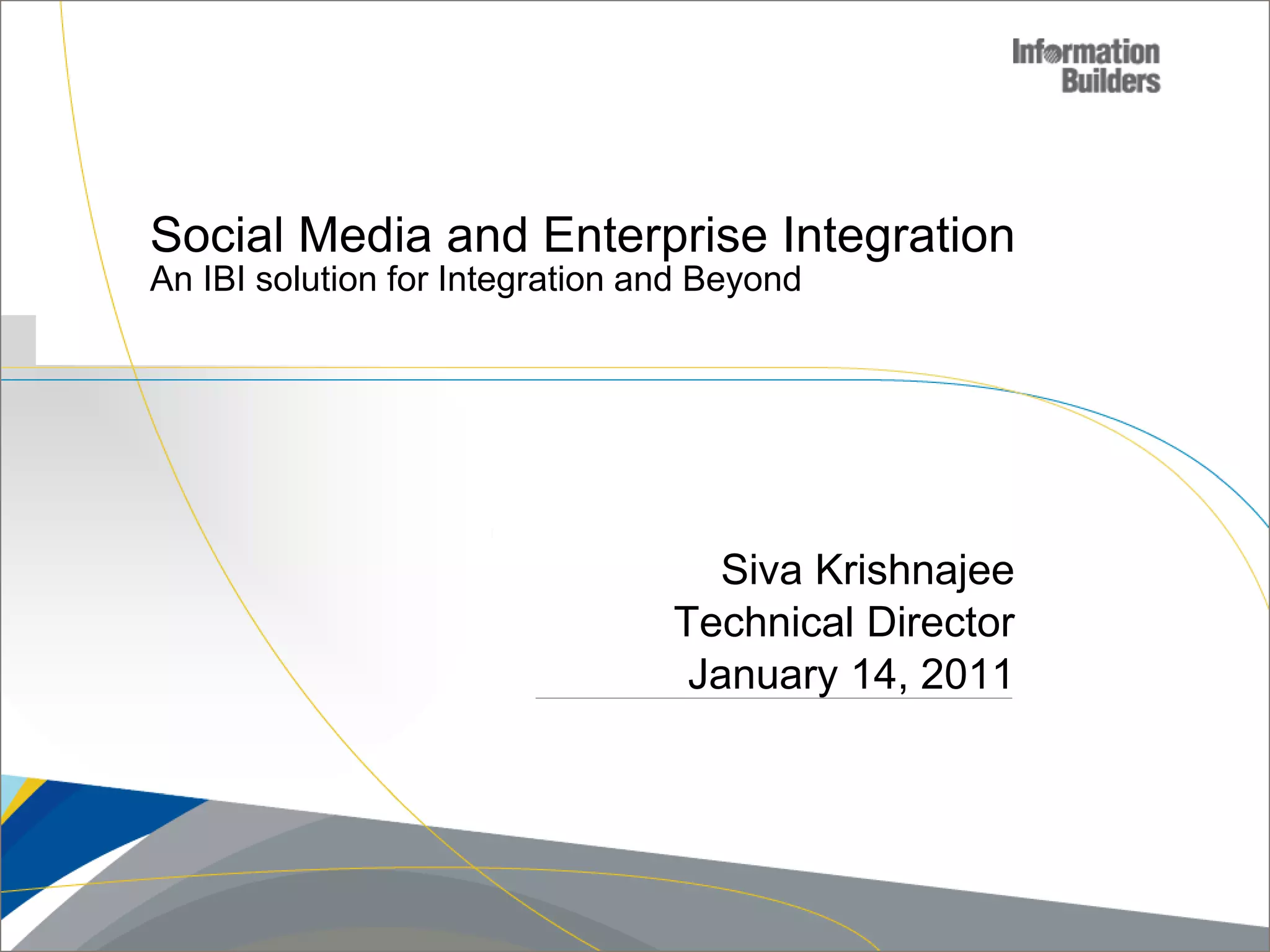 Information Builders

Social Media and Enterprise Integration
An IBI solution for Integration and Beyond

Siva Krishnajee
Technical Director
January 14, 2011